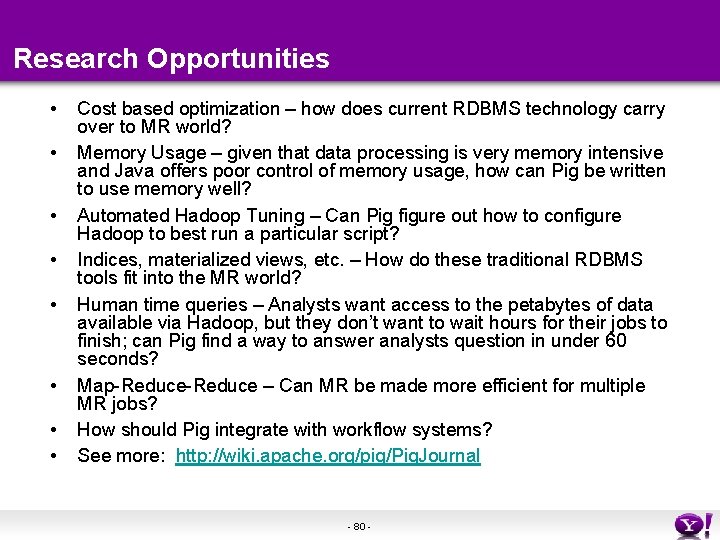 Research Opportunities

• Cost based optimization – how does current RDBMS technology carry over to MR world?
• Memory Usage – given that data processing is very memory intensive and Java offers poor control of memory usage, how can Pig be written to use memory well?
• Automated Hadoop Tuning – Can Pig figure out how to configure Hadoop to best run a particular script?
• Indices, materialized views, etc. – How do these traditional RDBMS tools fit into the MR world?
• Human time queries – Analysts want access to the petabytes of data available via Hadoop, but they don't want to wait hours for their jobs to finish; can Pig find a way to answer analysts question in under 60 seconds?
• Map-Reduce-Reduce – Can MR be made more efficient for multiple MR jobs?
• How should Pig integrate with workflow systems?
• See more: http://wiki.apache.org/pig/PigJournal

- 80 -

Y!